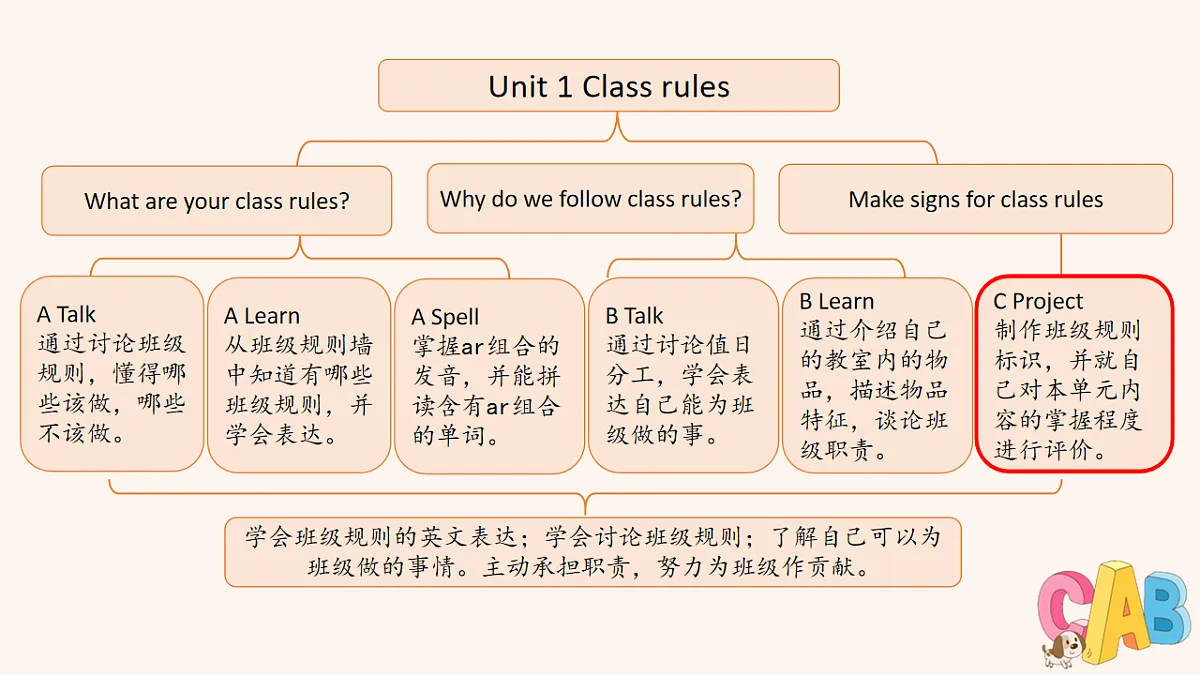 Unit 1 Class rules

What are your class rules?

Why do we follow class rules?

Make signs for class rules

A Talk
通过讨论班级规则，懂得哪些该做，哪些不该做。

A Learn
从班级规则墙中知道有哪些班级规则，并学会表达。

A Spell
掌握ar组合的发音，并能拼读含有ar组合的单词。

B Talk
通过讨论值日分工，学会表达自己能为班级做的事。

B Learn
通过介绍自己的教室内的物品，描述物品特征，谈论班级职责。

C Project
制作班级规则标识，并就自己对本单元内容的掌握程度进行评价。

学会班级规则的英文表达；学会讨论班级规则；了解自己可以为班级做的事情。主动承担职责，努力为班级作贡献。

CAB